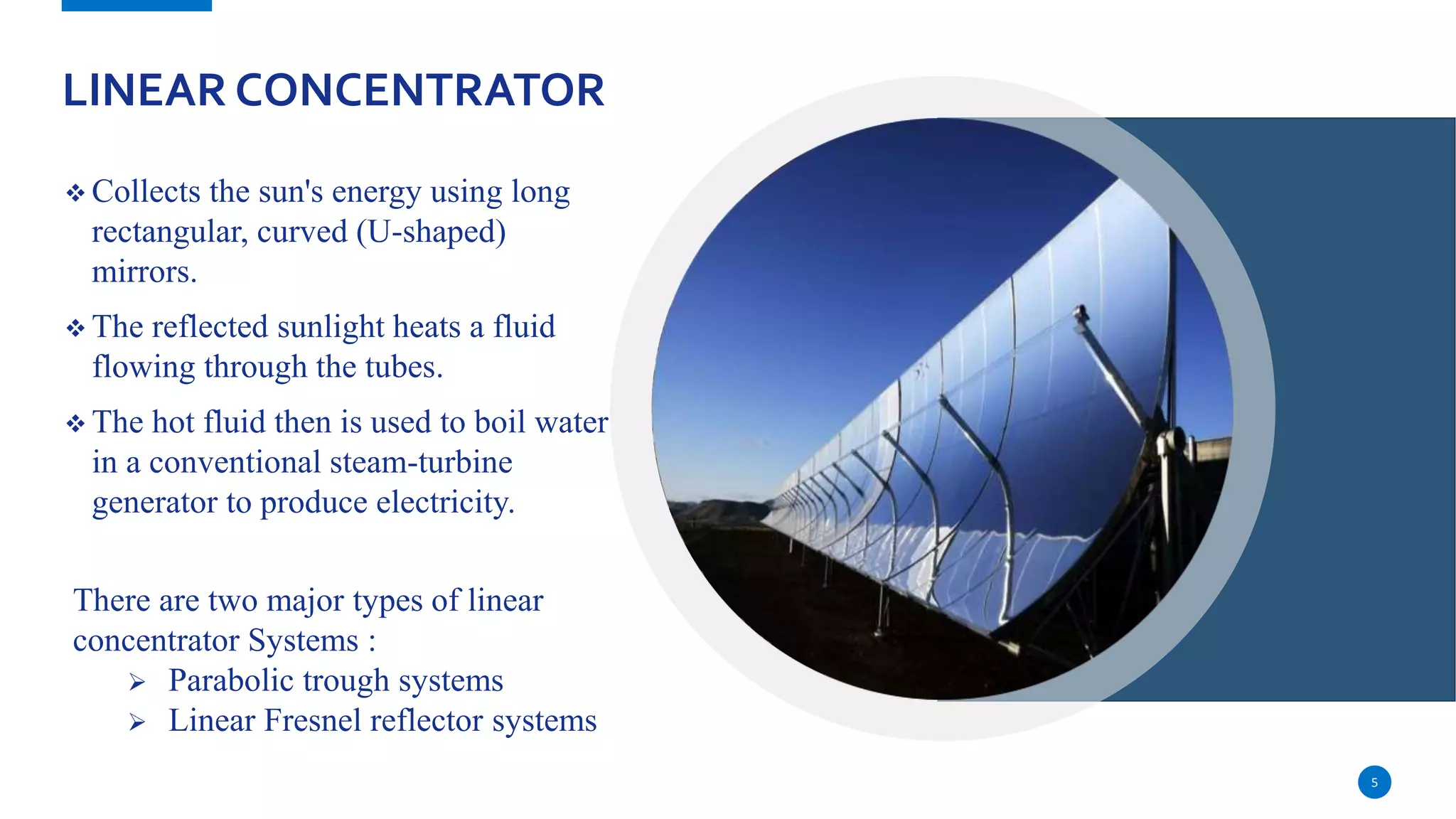 LINEAR CONCENTRATOR

❖ Collects the sun's energy using long rectangular, curved (U-shaped) mirrors.

❖ The reflected sunlight heats a fluid flowing through the tubes.

❖ The hot fluid then is used to boil water in a conventional steam-turbine generator to produce electricity.

There are two major types of linear concentrator Systems :

➢ Parabolic trough systems
➢ Linear Fresnel reflector systems

5